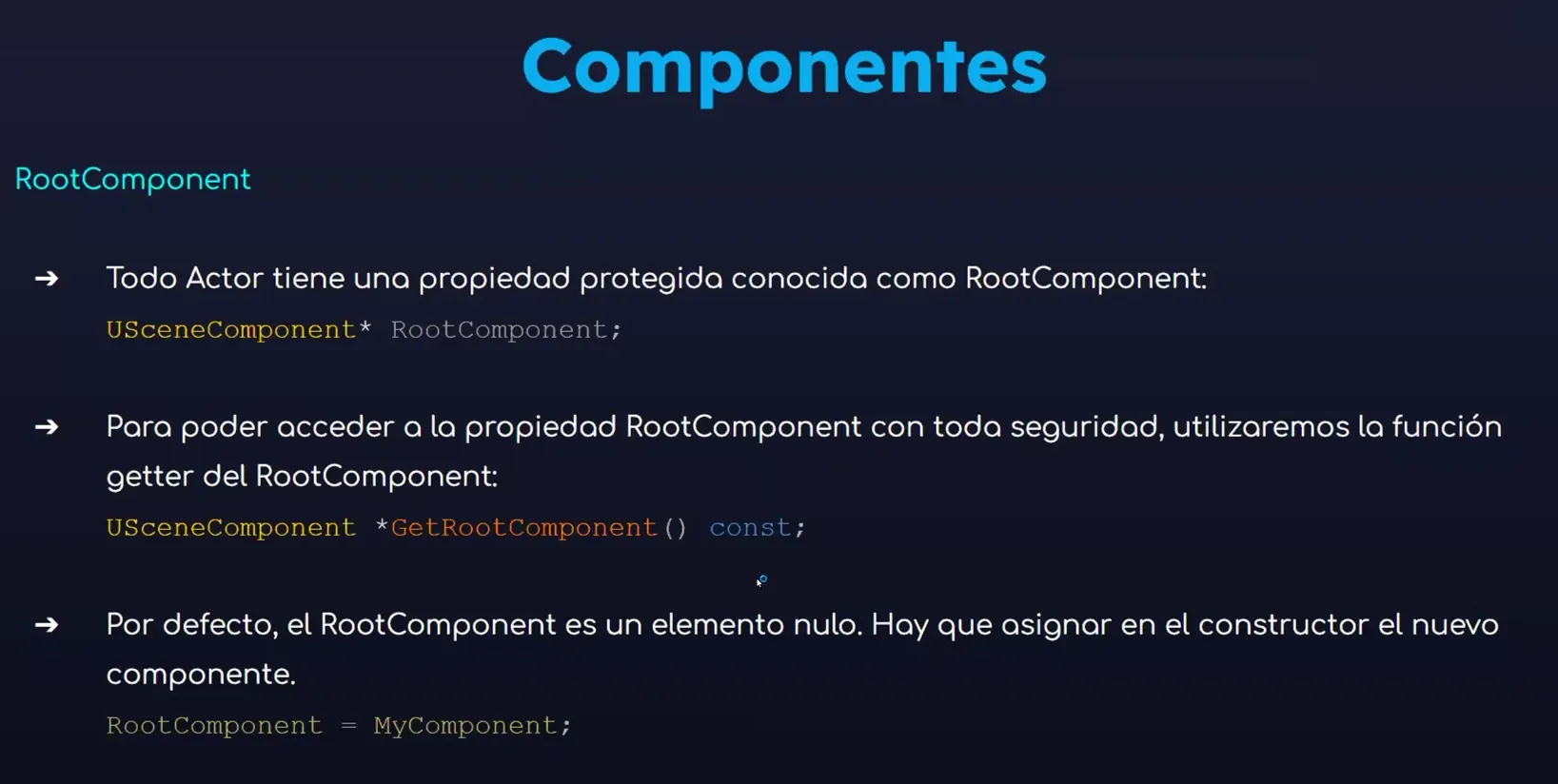 Componentes

RootComponent

➔ Todo Actor tiene una propiedad protegida conocida como RootComponent:

USceneComponent* RootComponent;

➔ Para poder acceder a la propiedad RootComponent con toda seguridad, utilizaremos la función getter del RootComponent:

USceneComponent *GetRootComponent() const;

➔ Por defecto, el RootComponent es un elemento nulo. Hay que asignar en el constructor el nuevo componente.

RootComponent = MyComponent;